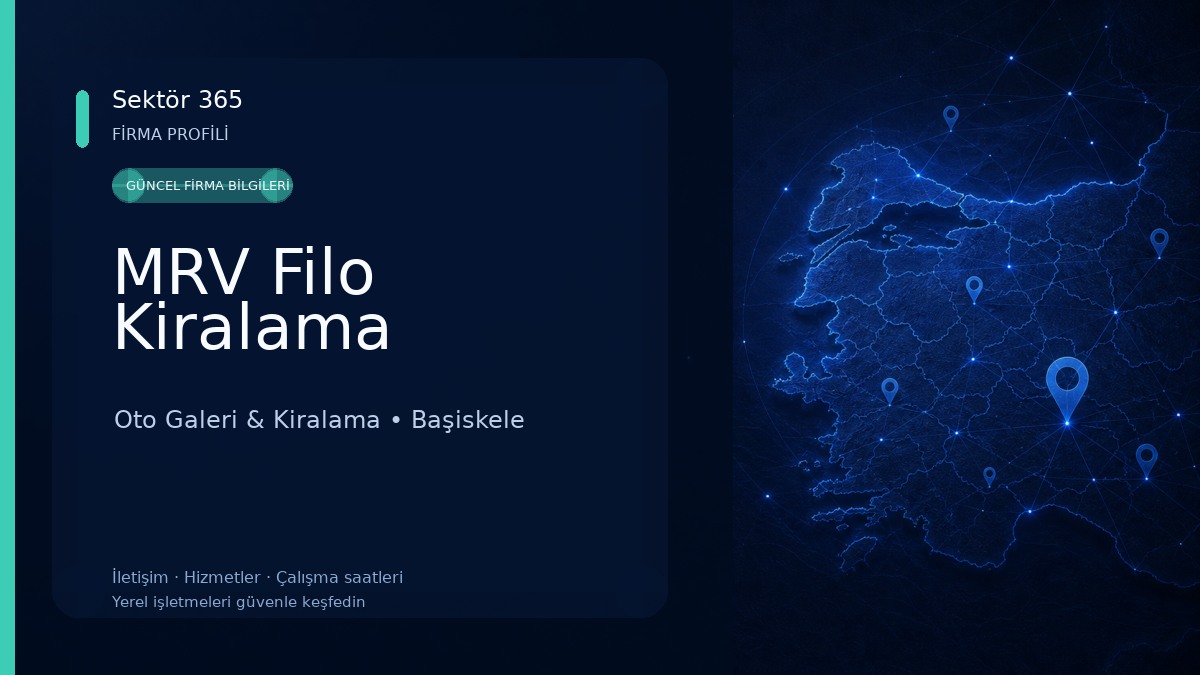 Sektör 365
FİRMA PROFİLİ

GÜNCEL FİRMA BİLGİLERİ

MRV Filo Kiralama

Oto Galeri & Kiralama • Başiskele

İletişim · Hizmetler · Çalışma saatleri
Yerel işletmeleri güvenle keşfedin